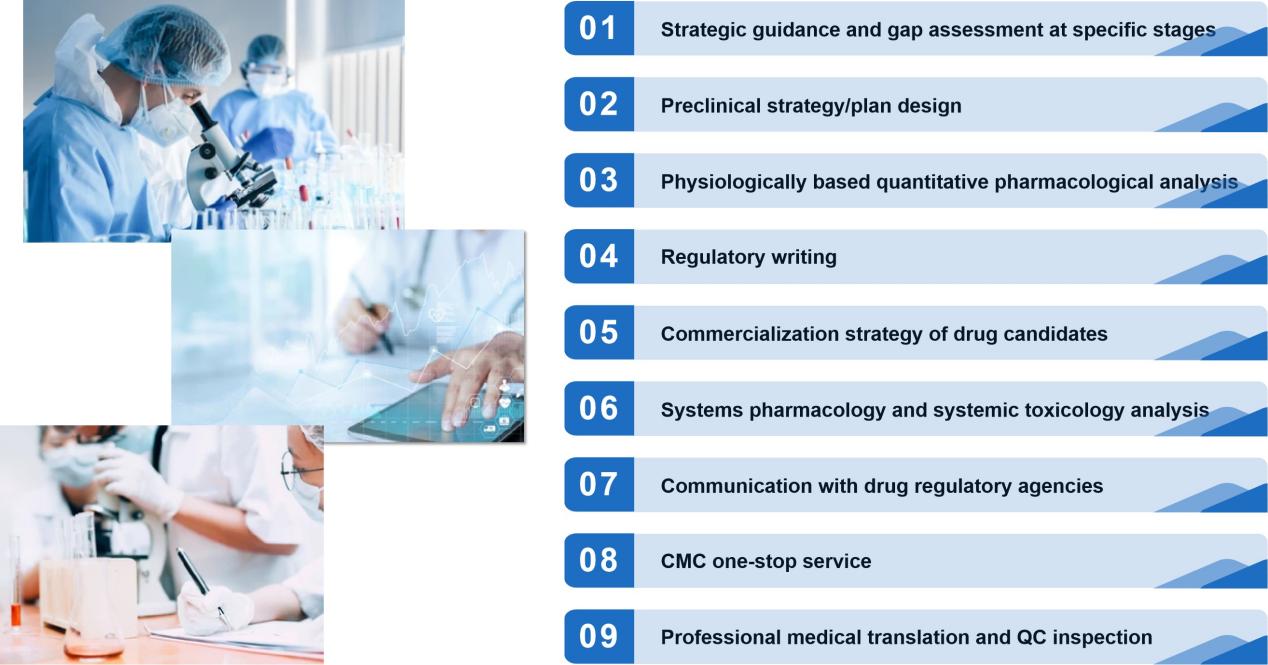 01 Strategic guidance and gap assessment at specific stages

02 Preclinical strategy/plan design

03 Physiologically based quantitative pharmacological analysis

04 Regulatory writing

05 Commercialization strategy of drug candidates

06 Systems pharmacology and systemic toxicology analysis

07 Communication with drug regulatory agencies

08 CMC one-stop service

09 Professional medical translation and QC inspection